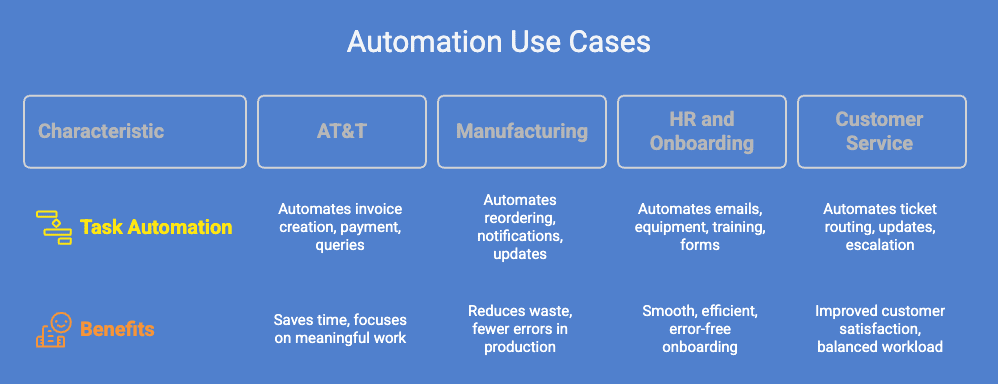 Automation Use Cases

| Characteristic | AT&T | Manufacturing | HR and Onboarding | Customer Service |
|---|---|---|---|---|
| Task Automation | Automates invoice creation, payment, queries | Automates reordering, notifications, updates | Automates emails, equipment, training, forms | Automates ticket routing, updates, escalation |
| Benefits | Saves time, focuses on meaningful work | Reduces waste, fewer errors in production | Smooth, efficient, error-free onboarding | Improved customer satisfaction, balanced workload |